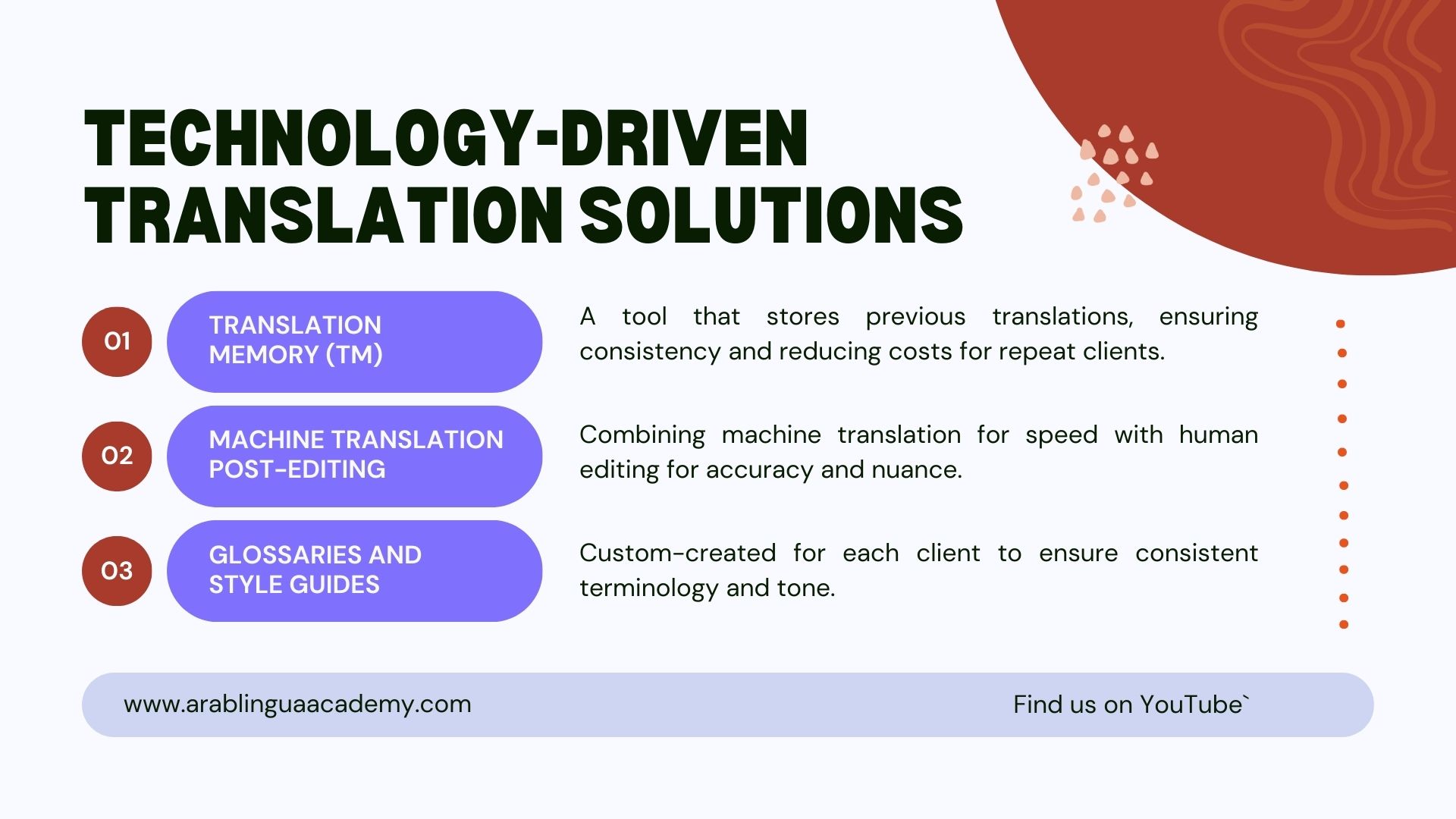 TECHNOLOGY-DRIVEN TRANSLATION SOLUTIONS

01

TRANSLATION MEMORY (TM)

A tool that stores previous translations, ensuring consistency and reducing costs for repeat clients.

02

MACHINE TRANSLATION POST-EDITING

Combining machine translation for speed with human editing for accuracy and nuance.

03

GLOSSARIES AND STYLE GUIDES

Custom-created for each client to ensure consistent terminology and tone.

www.arablinguaacademy.com

Find us on YouTube`